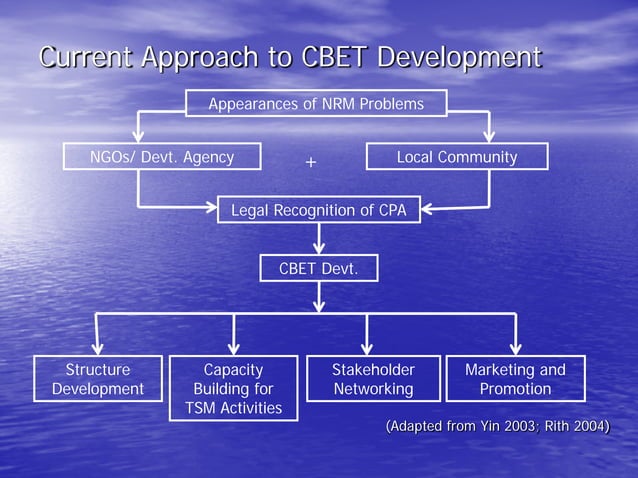 Current Approach to CBET Development

Appearances of NRM Problems

NGOs/ Devt. Agency

+

Local Community

Legal Recognition of CPA

CBET Devt.

Structure Development

Capacity Building for TSM Activities

Stakeholder Networking

Marketing and Promotion

(Adapted from Yin 2003; Rith 2004)